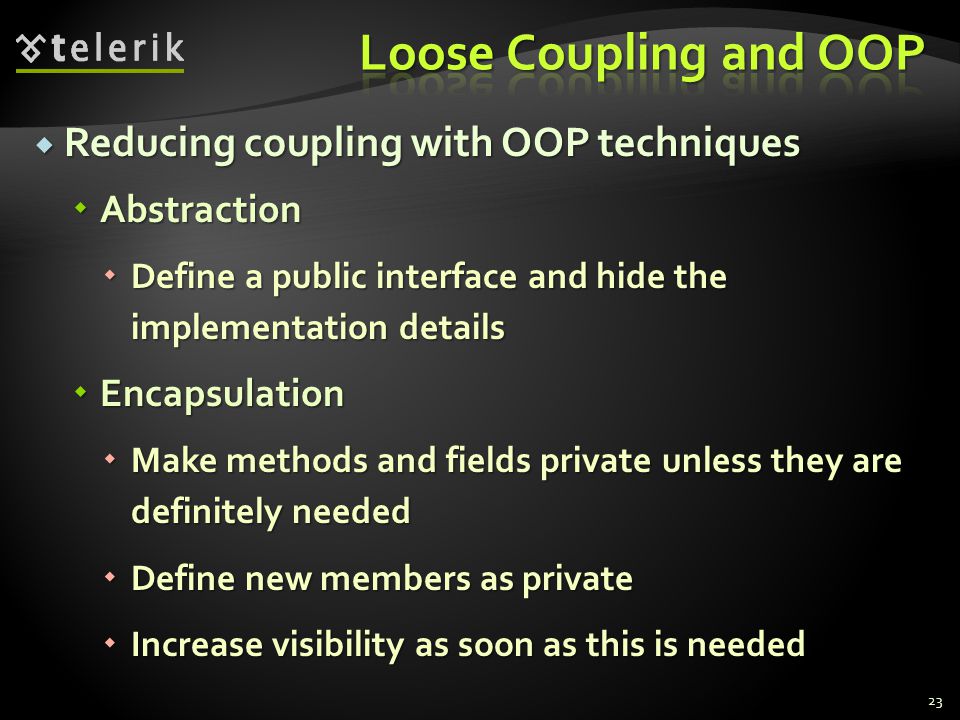 telerik

Loose Coupling and OOP

Reducing coupling with OOP techniques

Abstraction

Define a public interface and hide the implementation details

Encapsulation

Make methods and fields private unless they are definitely needed

Define new members as private

Increase visibility as soon as this is needed

23